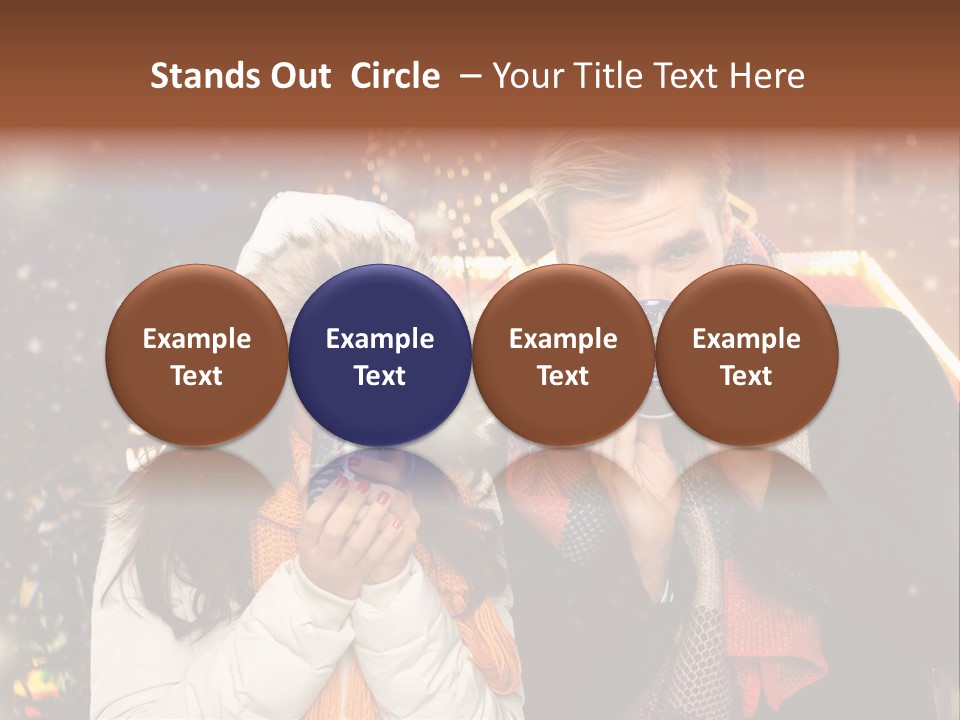 Stands Out Circle – Your Title Text Here

Example Text

Example Text

Example Text

Example Text